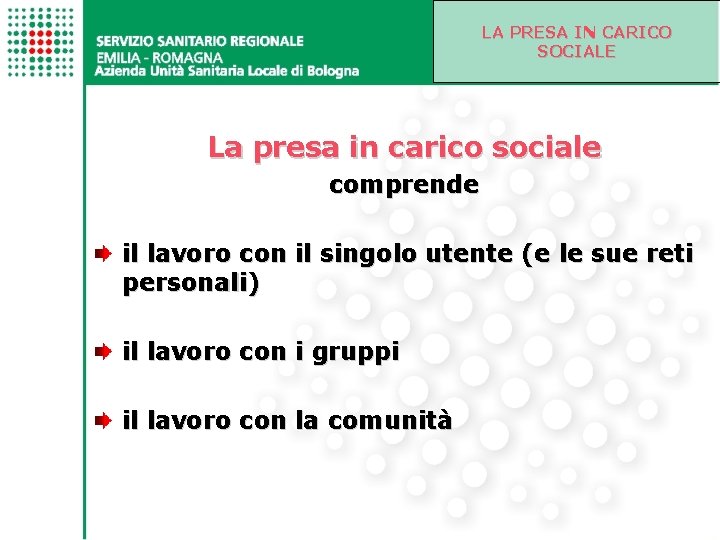 SERVIZIO SANITARIO REGIONALE
EMILIA - ROMAGNA
Azienda Unità Sanitaria Locale di Bologna

LA PRESA IN CARICO SOCIALE

La presa in carico sociale
comprende

il lavoro con il singolo utente (e le sue reti personali)

il lavoro con i gruppi

il lavoro con la comunità